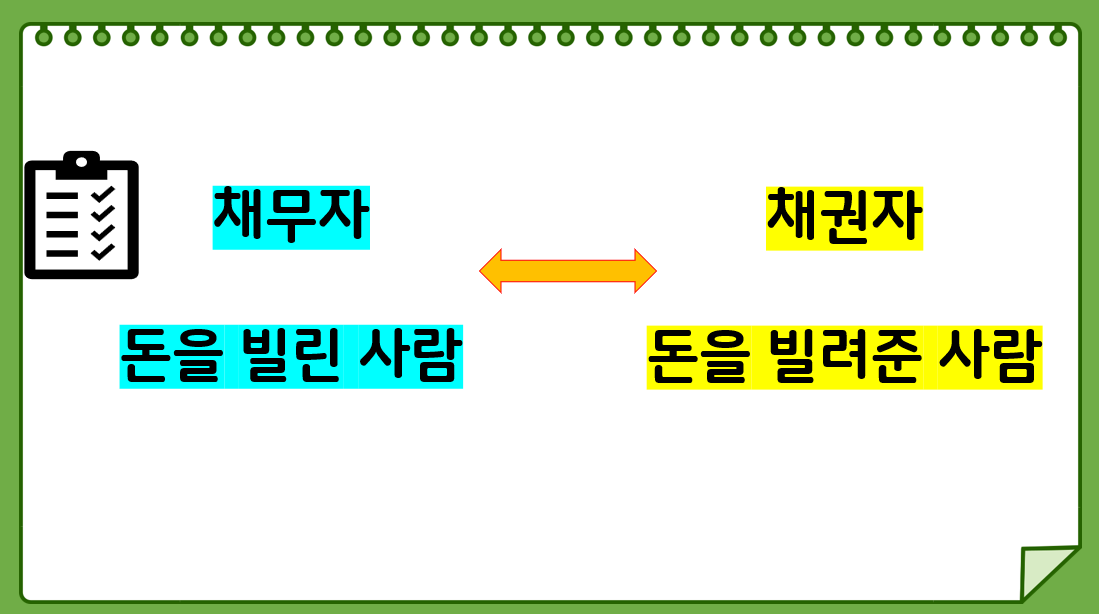 채무자

돈을 빌린 사람

채권자

돈을 빌려준 사람